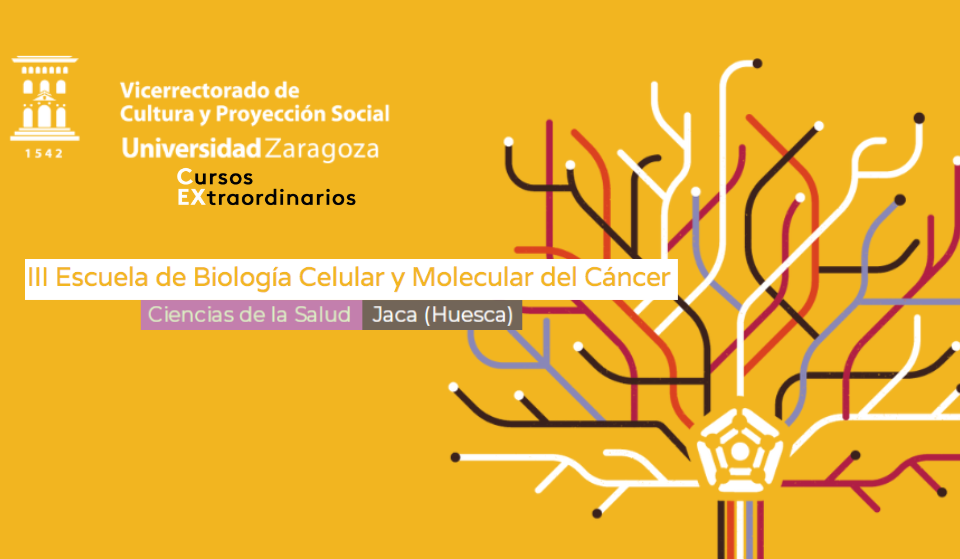 1542

Vicerrectorado de Cultura y Proyección Social
Universidad Zaragoza
Cursos EXtraordinarios

III Escuela de Biología Celular y Molecular del Cáncer
Ciencias de la Salud Jaca (Huesca)